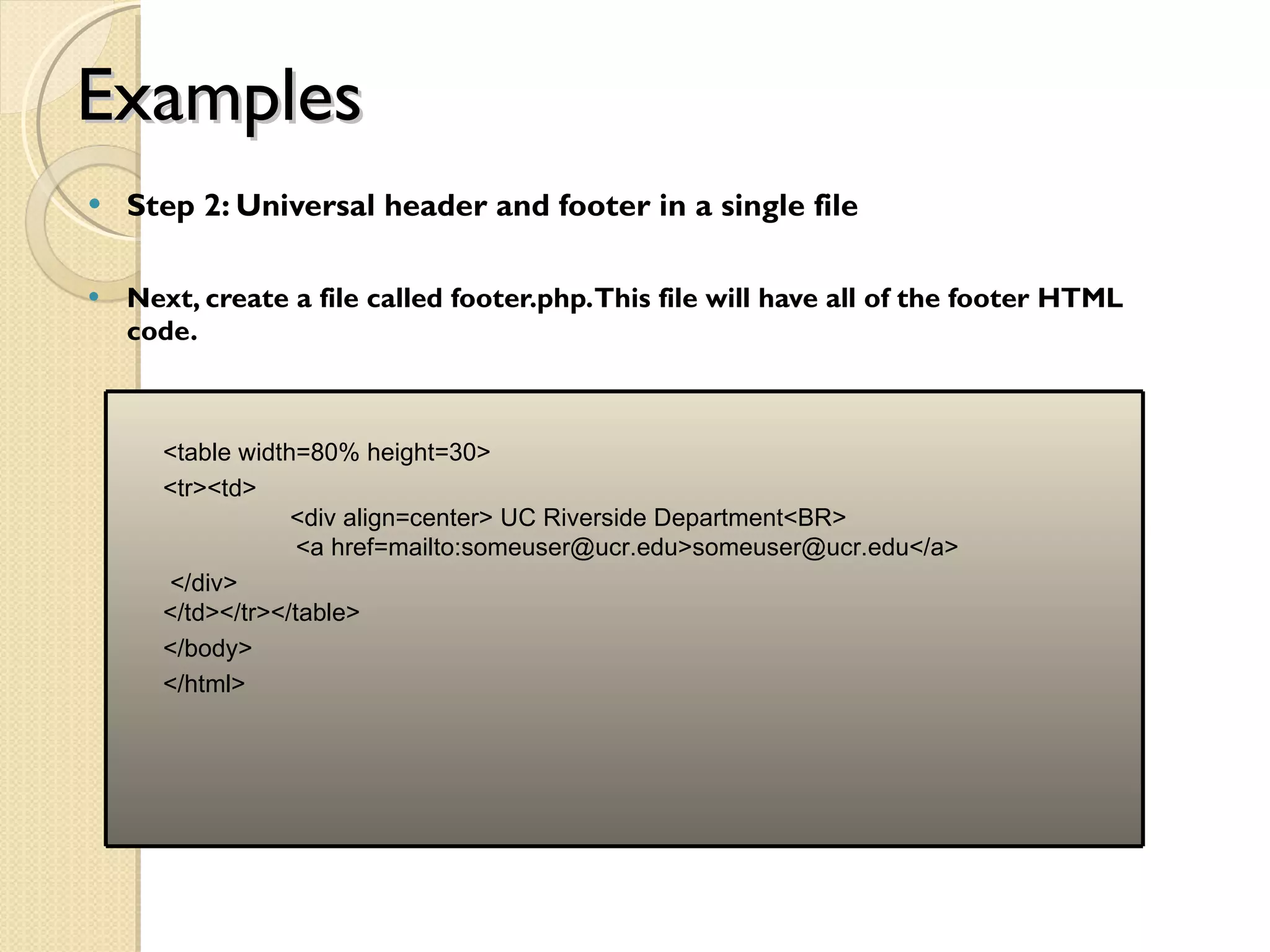 Examples

• Step 2: Universal header and footer in a single file

• Next, create a file called footer.php. This file will have all of the footer HTML code.

<table width=80% height=30>
<tr><td>
<div align=center> UC Riverside Department<BR>
<a href=mailto:someuser@ucr.edu>someuser@ucr.edu</a>
</div>
</td></tr></table>
</body>
</html>